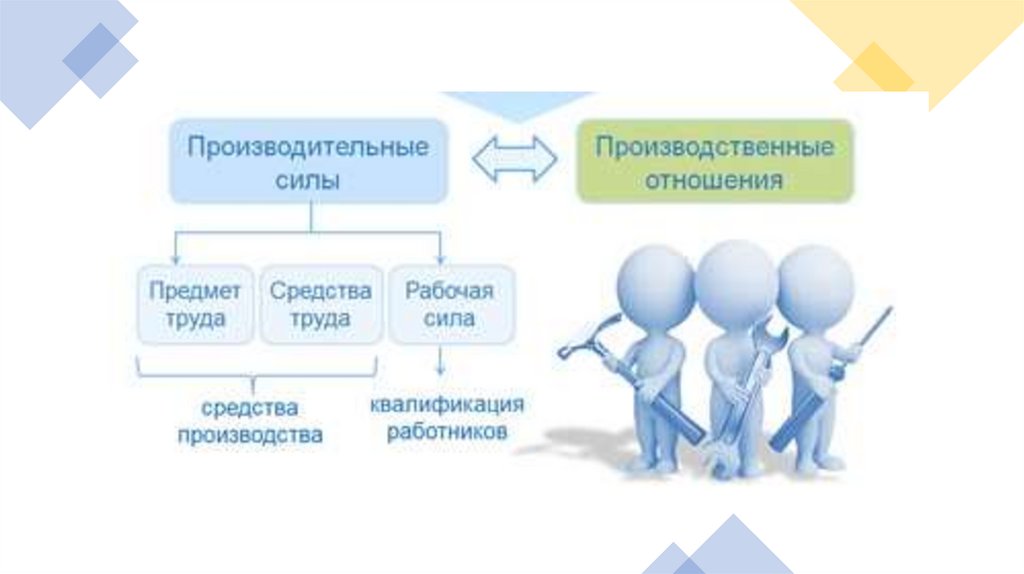 Производительные силы

Производственные отношения

Предмет труда

Средства труда

Рабочая сила

средства производства

квалификация работников